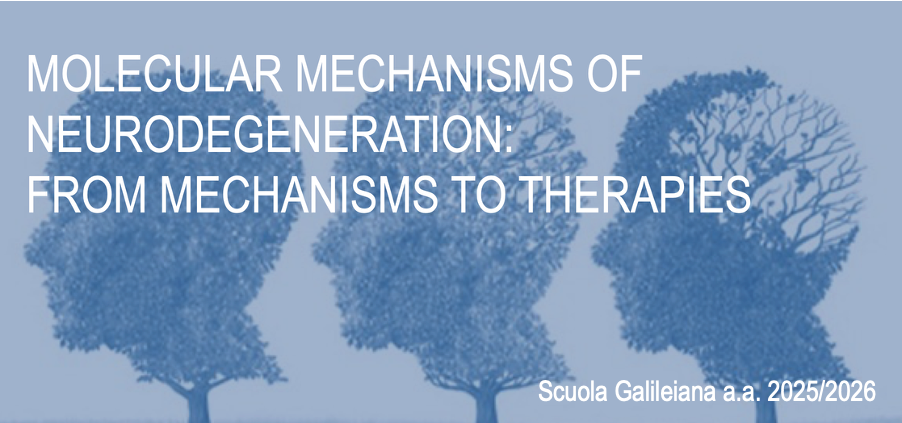 MOLECULAR MECHANISMS OF NEURODEGENERATION: FROM MECHANISMS TO THERAPIES

Scuola Galileiana a.a. 2025/2026